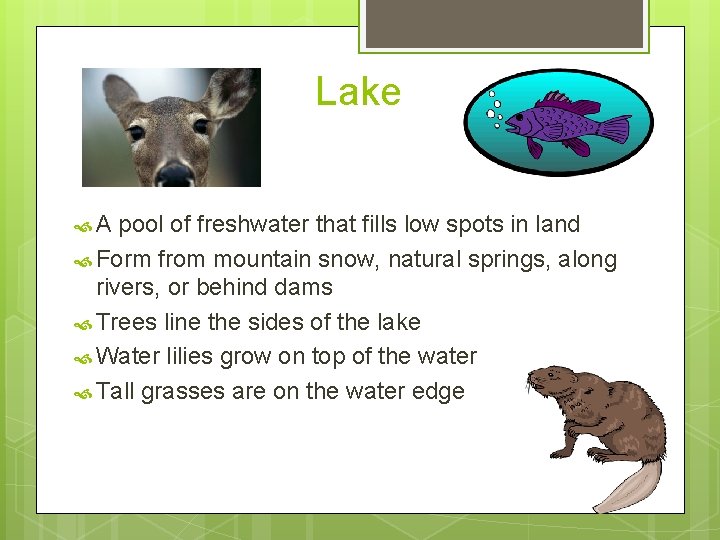 Lake

A pool of freshwater that fills low spots in land

Form from mountain snow, natural springs, along rivers, or behind dams

Trees line the sides of the lake

Water lilies grow on top of the water

Tall grasses are on the water edge